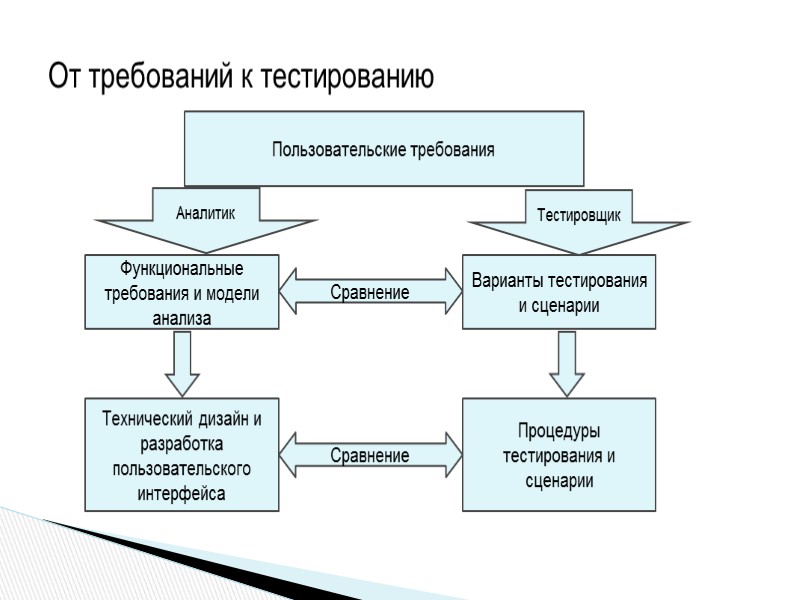 От требований к тестированию

Пользовательские требования

Аналитик

Тестировщик

Функциональные требования и модели анализа

Сравнение

Варианты тестирования и сценарии

Технический дизайн и разработка пользовательского интерфейса

Сравнение

Процедуры тестирования и сценарии